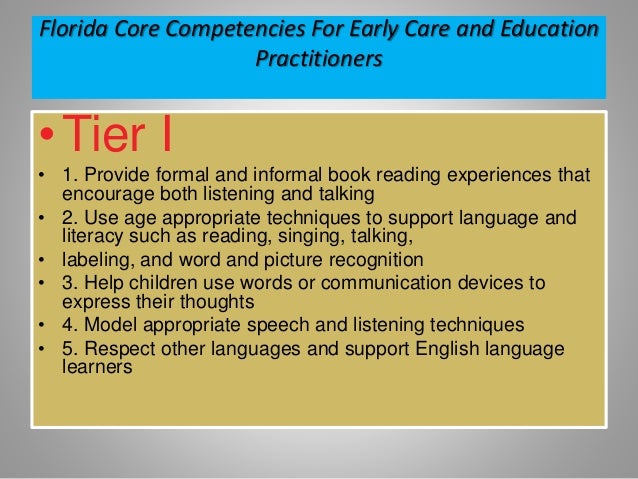 Florida Core Competencies For Early Care and Education Practitioners

• Tier I

• 1. Provide formal and informal book reading experiences that encourage both listening and talking
• 2. Use age appropriate techniques to support language and literacy such as reading, singing, talking,
• labeling, and word and picture recognition
• 3. Help children use words or communication devices to express their thoughts
• 4. Model appropriate speech and listening techniques
• 5. Respect other languages and support English language learners